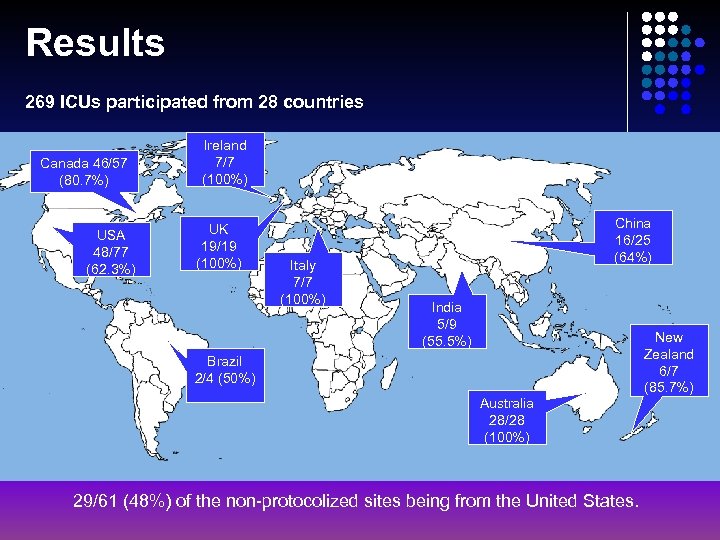 Results

269 ICUs participated from 28 countries

Canada 46/57 (80.7%)

Ireland 7/7 (100%)

USA 48/77 (62.3%)

UK 19/19 (100%)

Italy 7/7 (100%)

China 16/25 (64%)

India 5/9 (55.5%)

Brazil 2/4 (50%)

New Zealand 6/7 (85.7%)

Australia 28/28 (100%)

29/61 (48%) of the non-protocolized sites being from the United States.